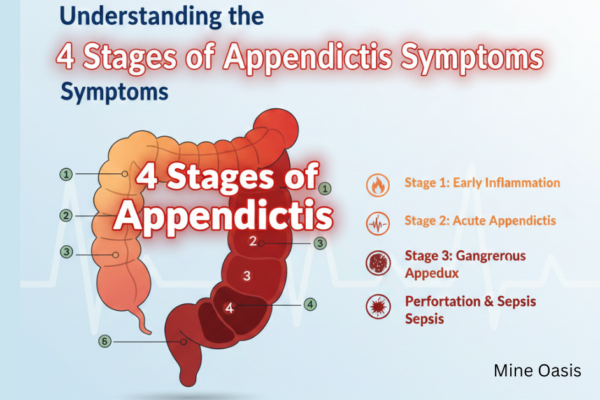 Understanding the
4 Stages of Appendictis Symptoms
Symptoms

4 Stages of Appendictis

1
2
3
1
2
3
3
4
4
6

Stage 1: Early Inflammation
Stage 2: Acute Appendictis
Stage 3: Gangrerous Appedux
Perfortation & Sepsis Sepsis

Mine Oasis